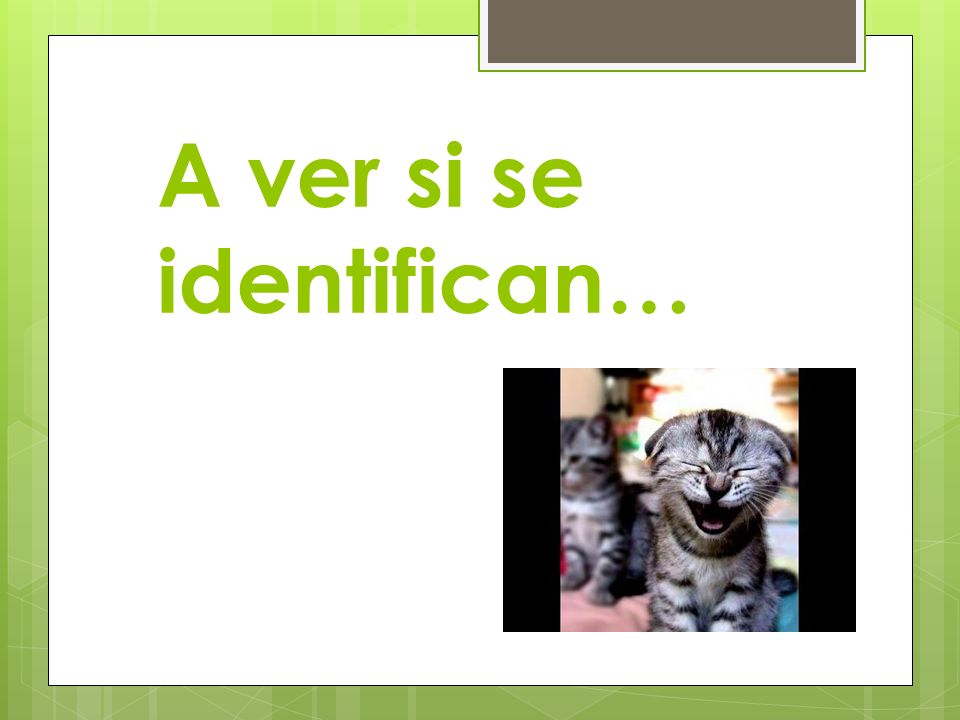 A ver si se identifican…